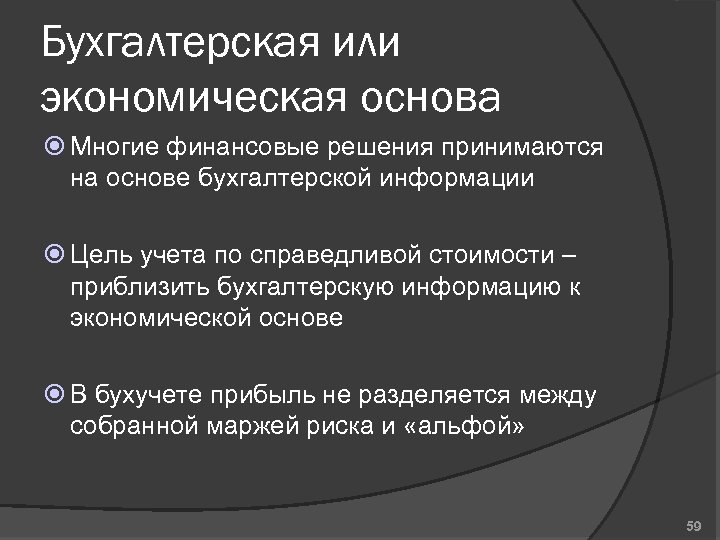 Бухгалтерская или экономическая основа

Многие финансовые решения принимаются на основе бухгалтерской информации

Цель учета по справедливой стоимости – приблизить бухгалтерскую информацию к экономической основе

В бухучете прибыль не разделяется между собранной маржей риска и «альфой»

59